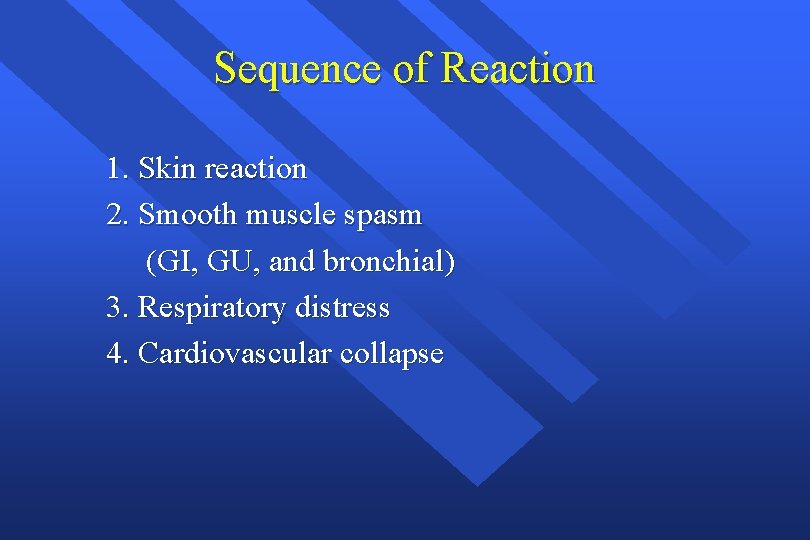 Sequence of Reaction

1. Skin reaction
2. Smooth muscle spasm
(GI, GU, and bronchial)
3. Respiratory distress
4. Cardiovascular collapse